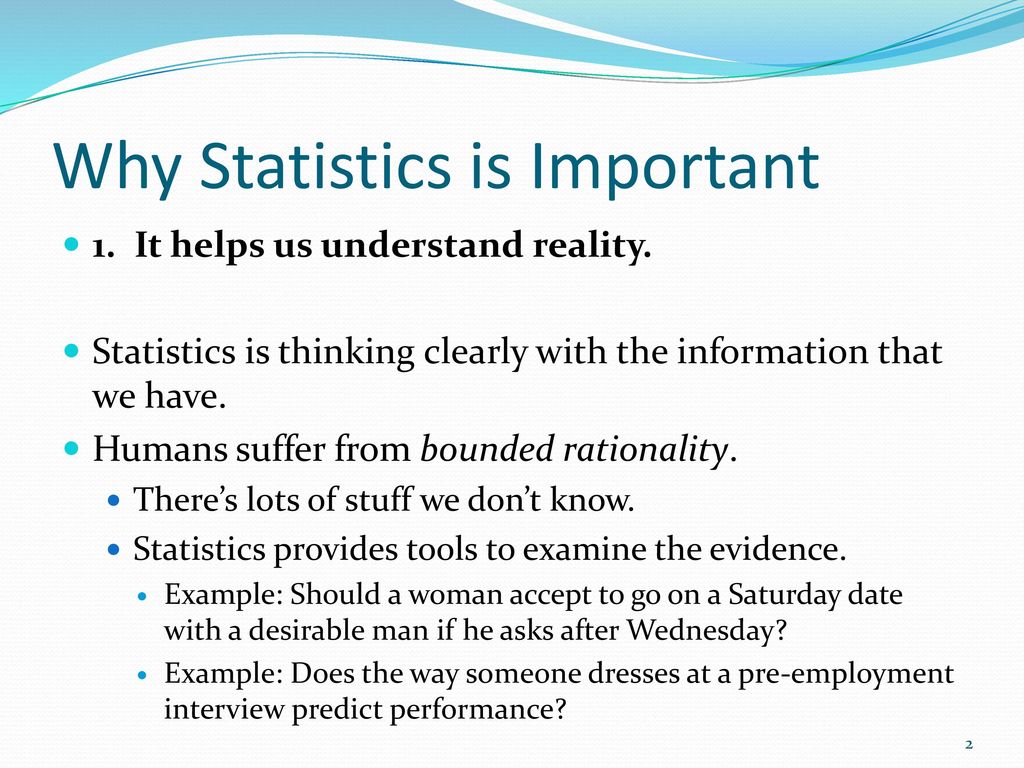 Why Statistics is Important

1. It helps us understand reality.

Statistics is thinking clearly with the information that we have.

Humans suffer from bounded rationality.

There’s lots of stuff we don’t know.

Statistics provides tools to examine the evidence.

Example: Should a woman accept to go on a Saturday date with a desirable man if he asks after Wednesday?

Example: Does the way someone dresses at a pre-employment interview predict performance?

2